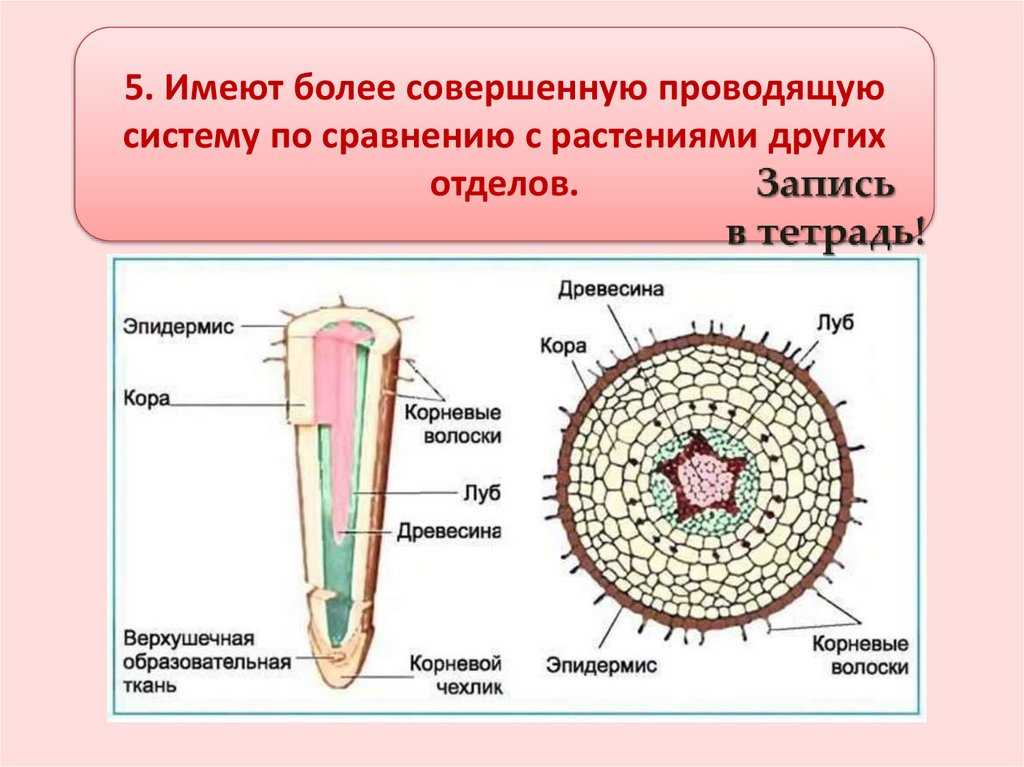 5. Имеют более совершенную проводящую систему по сравнению с растениями других отделов.

Запись в тетрадь!

Эпидермис
Кора
Корневые волоски
Луб
Древесина
Верхушечная образовательная ткань
Корневой чехлик

Древесина
Кора
Луб
Эпидермис
Корневые волоски